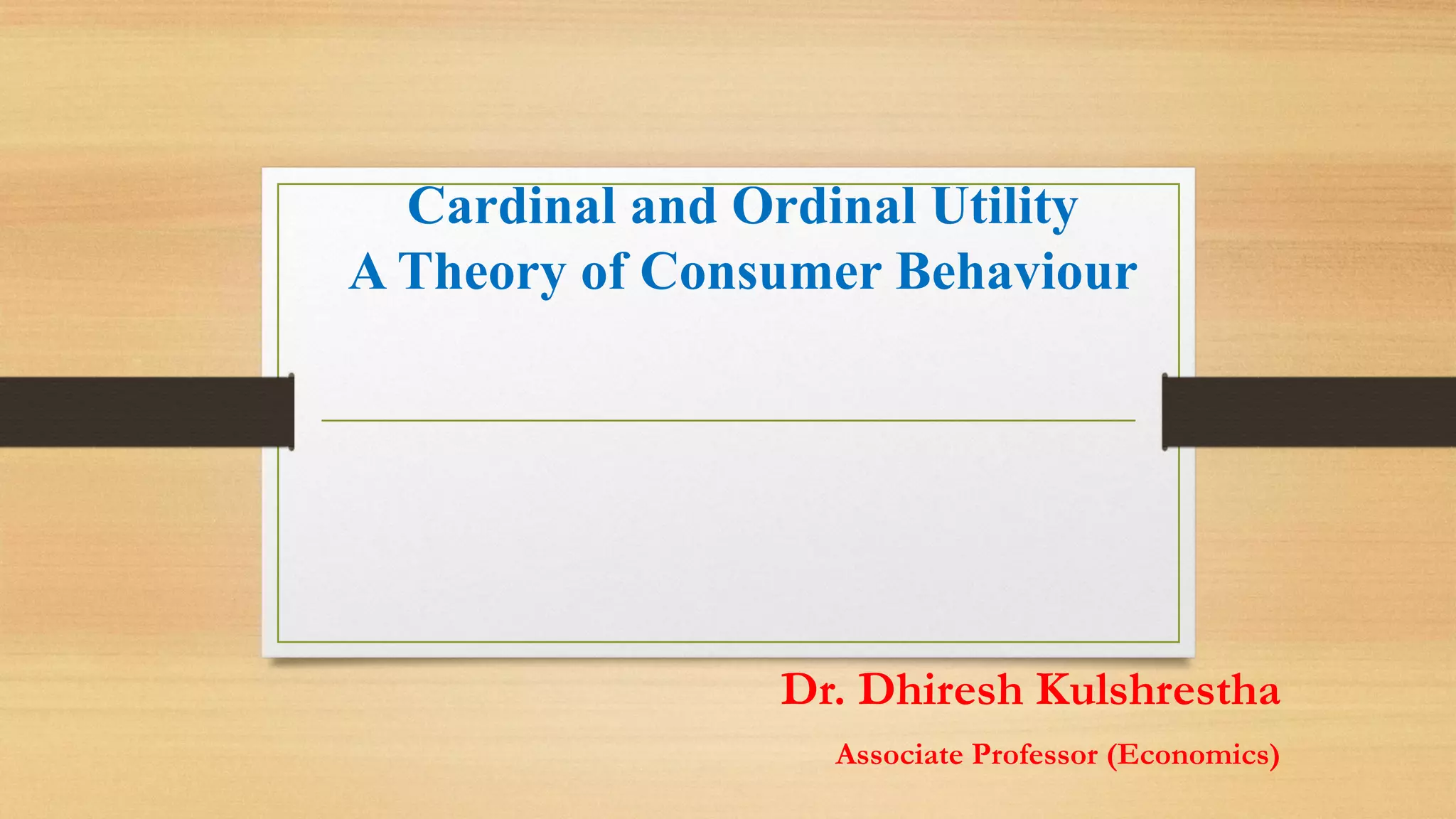 Cardinal and Ordinal Utility
A Theory of Consumer Behaviour

Dr. Dhiresh Kulshrestha

Associate Professor (Economics)